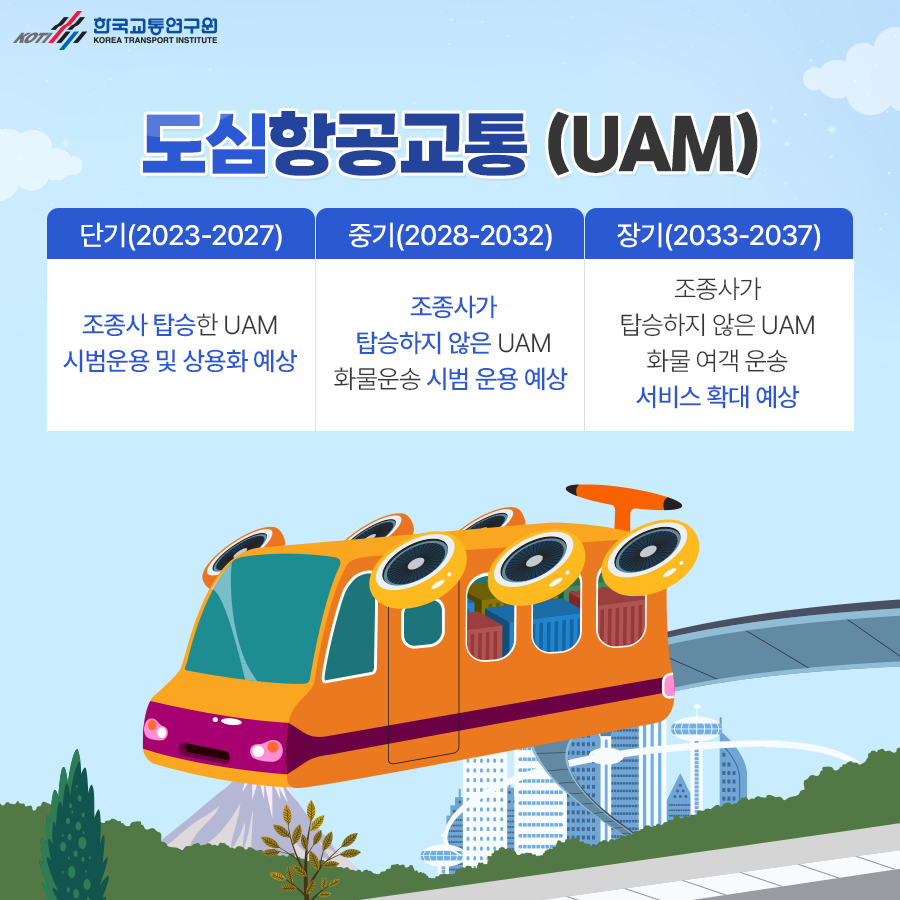 KOTI 한국교통연구원 KOREA TRANSPORT INSTITUTE

도심항공교통 (UAM)

| 단기(2023-2027) | 중기(2028-2032) | 장기(2033-2037) |
|---|---|---|
| 조종사 탑승한 UAM 시범운용 및 상용화 예상 | 조종사가 탑승하지 않은 UAM 화물운송 시범 운용 예상 | 조종사가 탑승하지 않은 UAM 화물 여객 운송 서비스 확대 예상 |